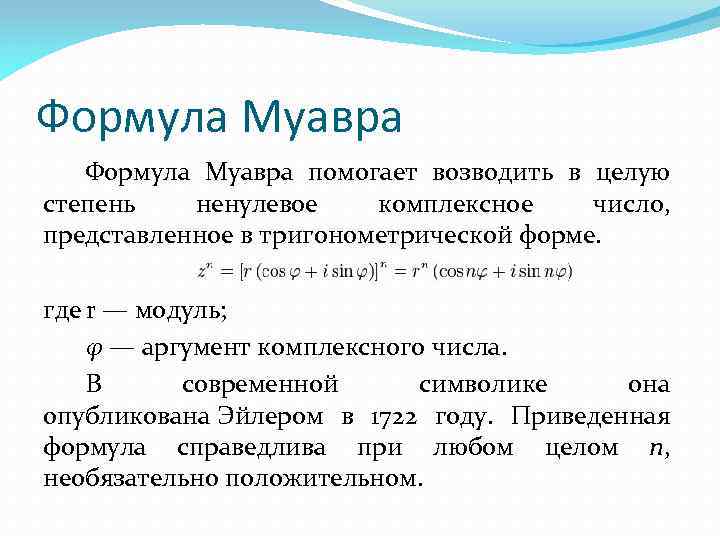 Формула Муавра

Формула Муавра помогает возводить в целую степень ненулевое комплексное число, представленное в тригонометрической форме.

$z^n = [r(\cos\varphi + i\sin\varphi)]^n = r^n(\cos n\varphi + i\sin n\varphi)$

где r — модуль;

$\varphi$ — аргумент комплексного числа.

В современной символике она опубликована Эйлером в 1722 году. Приведенная формула справедлива при любом целом $n$, необязательно положительном.